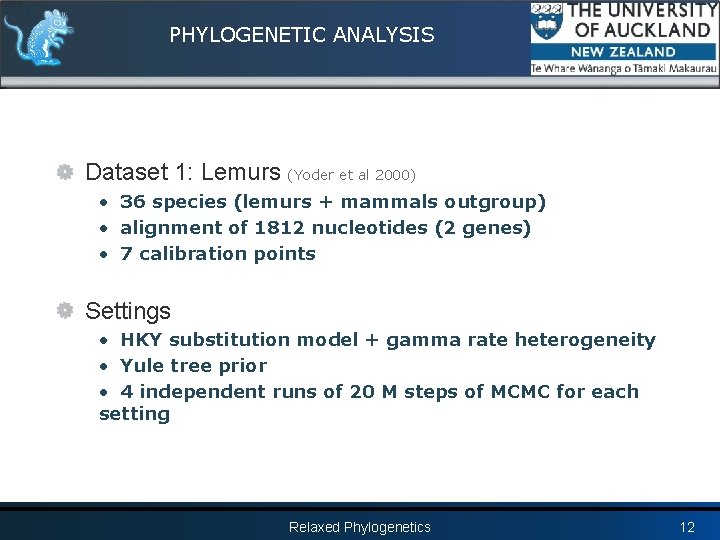 PHYLOGENETIC ANALYSIS

THE UNIVERSITY OF AUCKLAND
NEW ZEALAND
Te Whare Wānanga o Tāmaki Makaurau

Dataset 1: Lemurs (Yoder et al 2000)
• 36 species (lemurs + mammals outgroup)
• alignment of 1812 nucleotides (2 genes)
• 7 calibration points

Settings
• HKY substitution model + gamma rate heterogeneity
• Yule tree prior
• 4 independent runs of 20 M steps of MCMC for each setting

Relaxed Phylogenetics

12